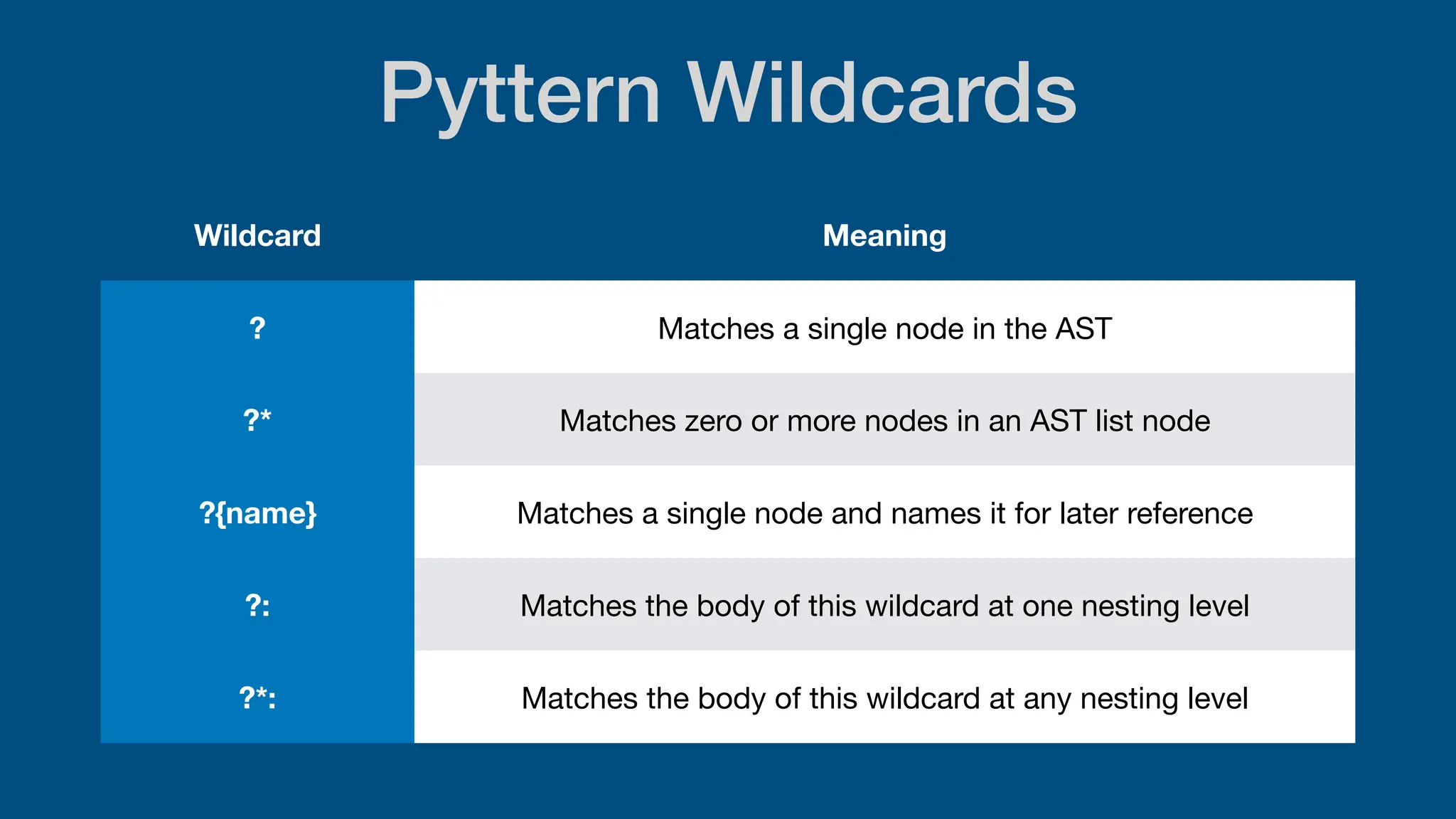 Pyttern Wildcards

| Wildcard | Meaning |
|---|---|
| ? | Matches a single node in the AST |
| ?* | Matches zero or more nodes in an AST list node |
| ?{name} | Matches a single node and names it for later reference |
| ?: | Matches the body of this wildcard at one nesting level |
| ?*: | Matches the body of this wildcard at any nesting level |